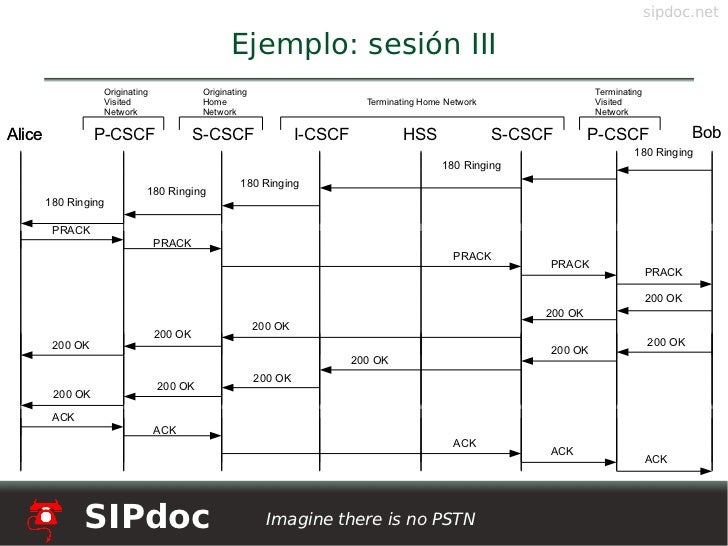 sipdoc.net

Ejemplo: sesión III

Originating Visited Network

Originating Home Network

Terminating Home Network

Terminating Visited Network

Alice P-CSCF S-CSCF I-CSCF HSS S-CSCF P-CSCF Bob

180 Ringing

180 Ringing

180 Ringing

180 Ringing

180 Ringing

PRACK

PRACK

PRACK

PRACK

PRACK

200 OK

200 OK

200 OK

200 OK

200 OK

200 OK

200 OK

200 OK

200 OK

200 OK

200 OK

ACK

ACK

ACK

ACK

ACK

SIPdoc

Imagine there is no PSTN